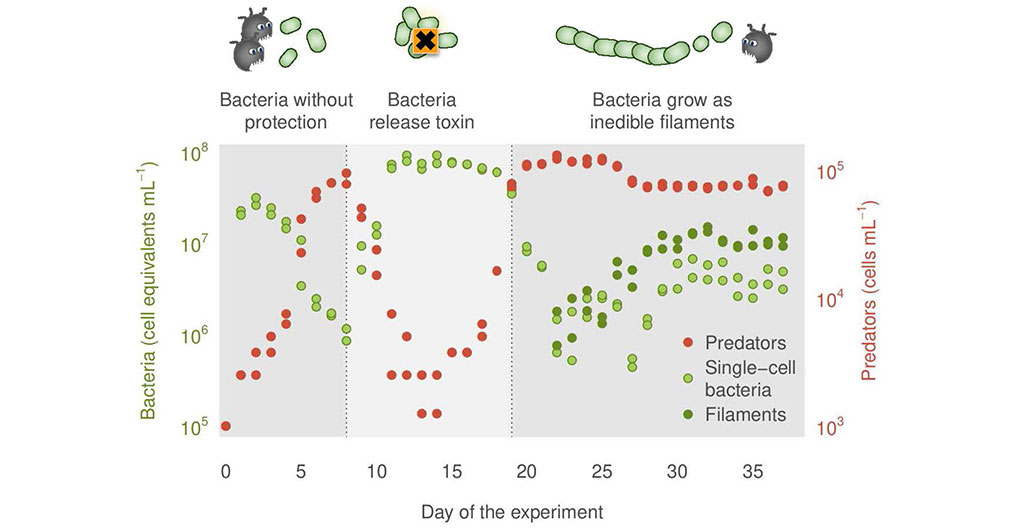 Bacteria without protection

Bacteria release toxin

Bacteria grow as inedible filaments

Bacteria (cell equivalents mL$^{-1}$)

$10^8$
$10^7$
$10^6$
$10^5$

Predators (cells mL$^{-1}$)

$10^5$
$10^4$
$10^3$

Predators
Single-cell bacteria
Filaments

0 5 10 15 20 25 30 35

Day of the experiment